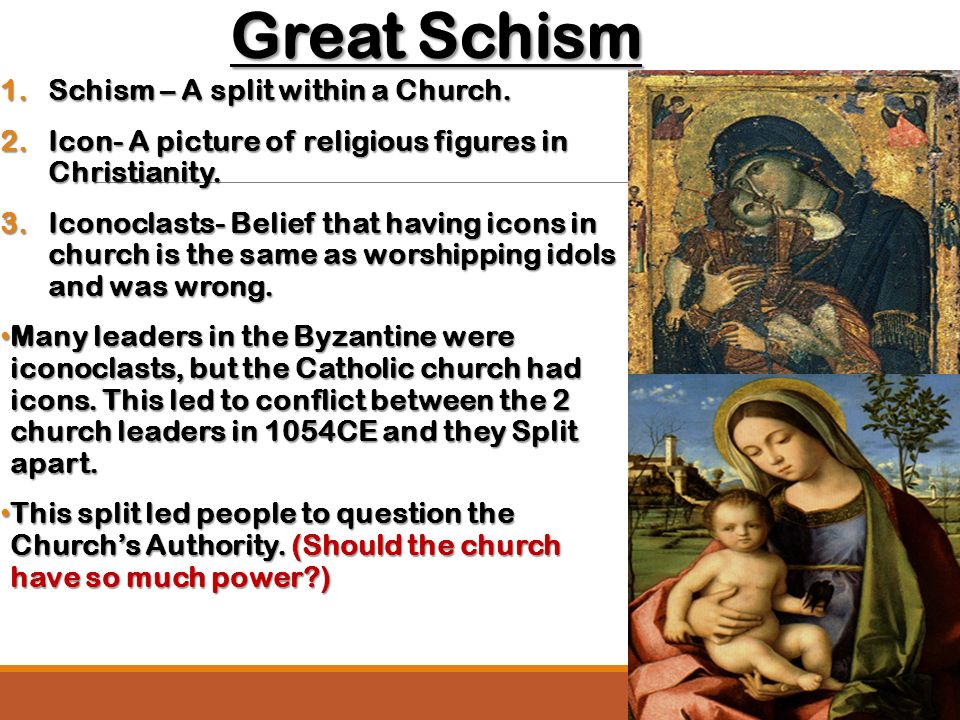 Great Schism

1. Schism – A split within a Church.

2. Icon- A picture of religious figures in Christianity.

3. Iconoclasts- Belief that having icons in church is the same as worshipping idols and was wrong.

•Many leaders in the Byzantine were iconoclasts, but the Catholic church had icons. This led to conflict between the 2 church leaders in 1054CE and they Split apart.

•This split led people to question the Church's Authority. (Should the church have so much power?)